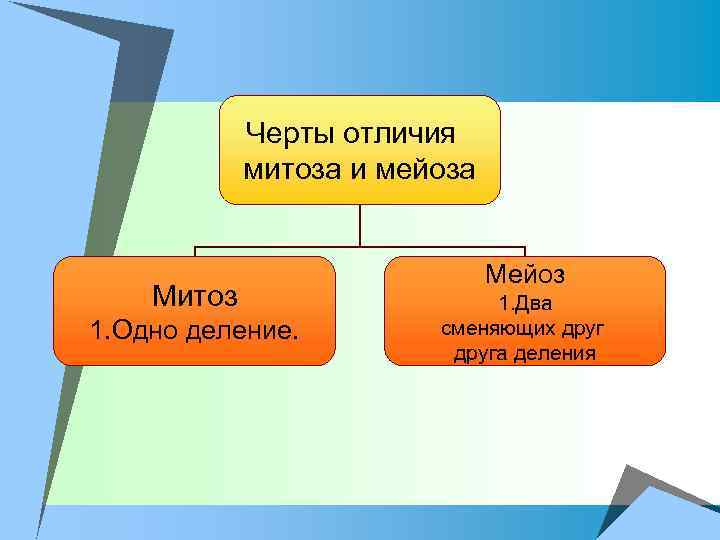 Черты отличия митоза и мейоза

Митоз
1.Одно деление.

Мейоз
1.Два сменяющих друг друга деления